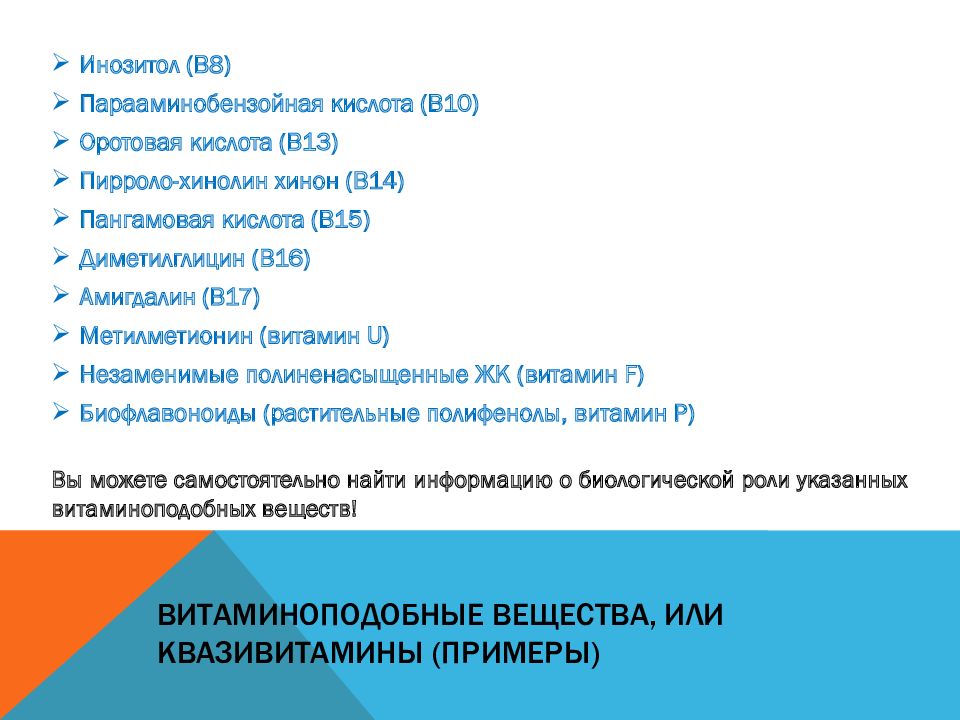 ➢ Инозитол (В8)
➢ Парааминобензойная кислота (В10)
➢ Оротовая кислота (В13)
➢ Пирроло-хинолин хинон (В14)
➢ Пангамовая кислота (В15)
➢ Диметилглицин (В16)
➢ Амигдалин (В17)
➢ Метилметионин (витамин U)
➢ Незаменимые полиненасыщенные ЖК (витамин F)
➢ Биофлавоноиды (растительные полифенолы, витамин Р)

Вы можете самостоятельно найти информацию о биологической роли указанных витаминоподобных веществ!

ВИТАМИНОПОДОБНЫЕ ВЕЩЕСТВА, ИЛИ КВАЗИВИТАМИНЫ (ПРИМЕРЫ)